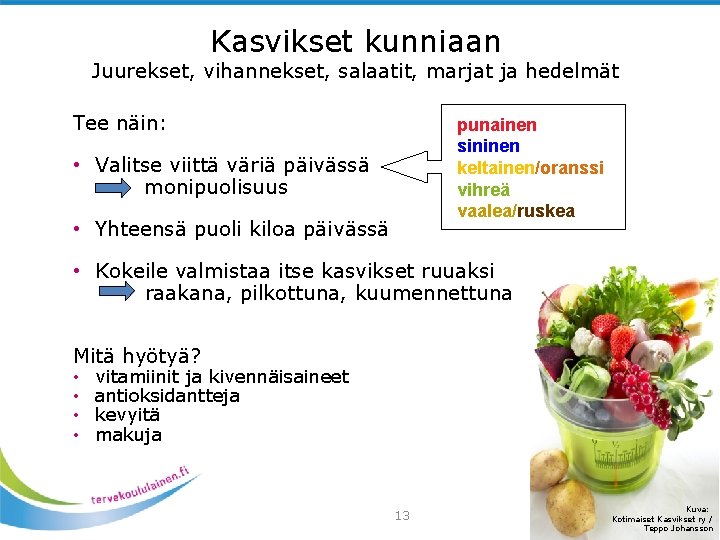 Kasvikset kunniaan
Juurekset, vihannekset, salaatit, marjat ja hedelmät

Tee näin:

• Valitse viittä väriä päivässä
monipuolisuus

• Yhteensä puoli kiloa päivässä

• Kokeile valmistaa itse kasvikset ruuaksi
raakana, pilkottuna, kuumennettuna

punainen
sininen
keltainen/oranssi
vihreä
vaalea/ruskea

Mitä hyötyä?
• vitamiinit ja kivennäisaineet
• antioksidantteja
• kevyitä
• makuja

tervekoululainen.fi

13

Kuva:
Kotimaiset Kasvikset ry /
Teppo Johansson